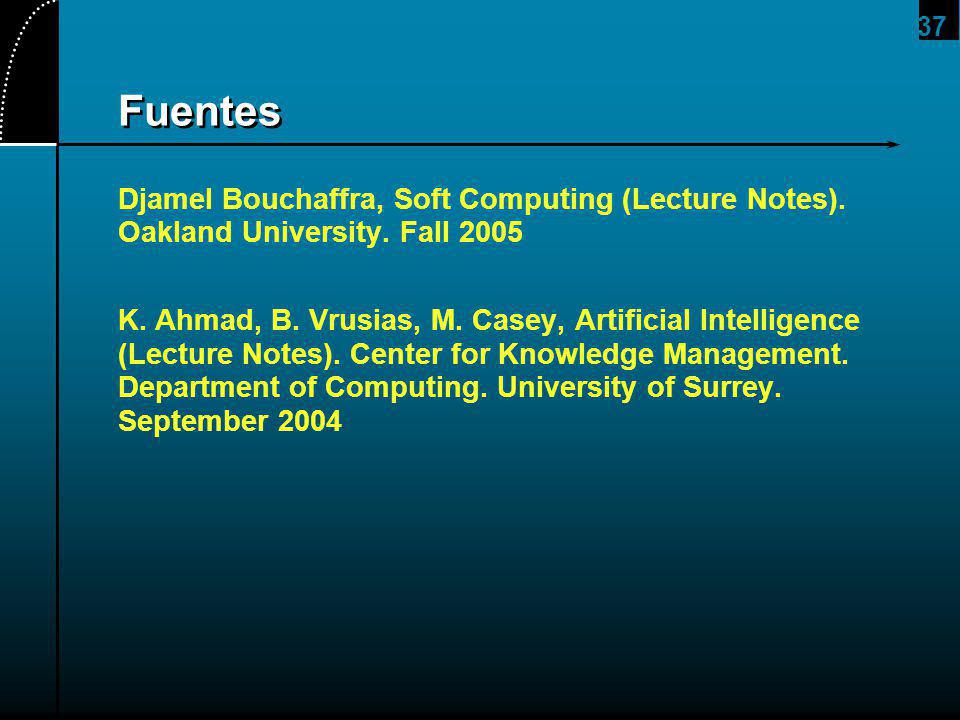 37

Fuentes

Djamel Bouchaffra, Soft Computing (Lecture Notes). Oakland University. Fall 2005

K. Ahmad, B. Vrusias, M. Casey, Artificial Intelligence (Lecture Notes). Center for Knowledge Management. Department of Computing. University of Surrey. September 2004